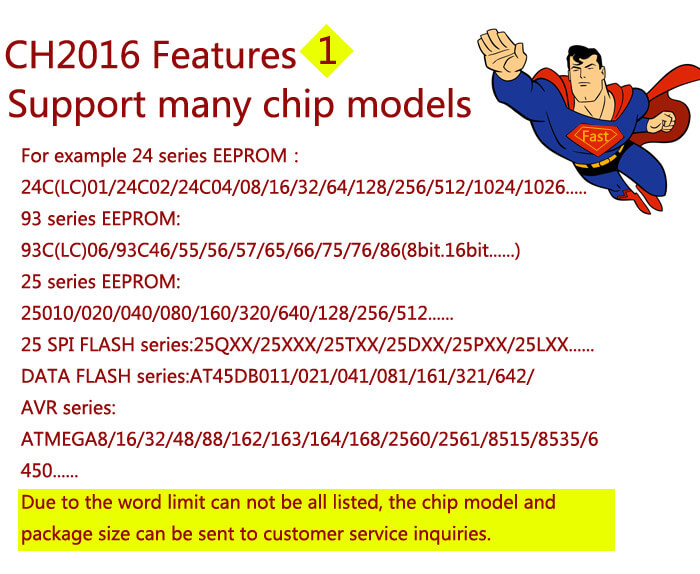 CH2016 Features 1
Support many chip models

Fast

For example 24 series EEPROM :
24C(LC)01/24C02/24C04/08/16/32/64/128/256/512/1024/1026.....
93 series EEPROM:
93C(LC)06/93C46/55/56/57/65/66/75/76/86(8bit.16bit......)
25 series EEPROM:
25010/020/040/080/160/320/640/128/256/512......
25 SPI FLASH series:25QXX/25XXX/25TXX/25DXX/25PXX/25LXX......
DATA FLASH series:AT45DB011/021/041/081/161/321/642/
AVR series:
ATMEGA8/16/32/48/88/162/163/164/168/2560/2561/8515/8535/6450......

Due to the word limit can not be all listed, the chip model and package size can be sent to customer service inquiries.